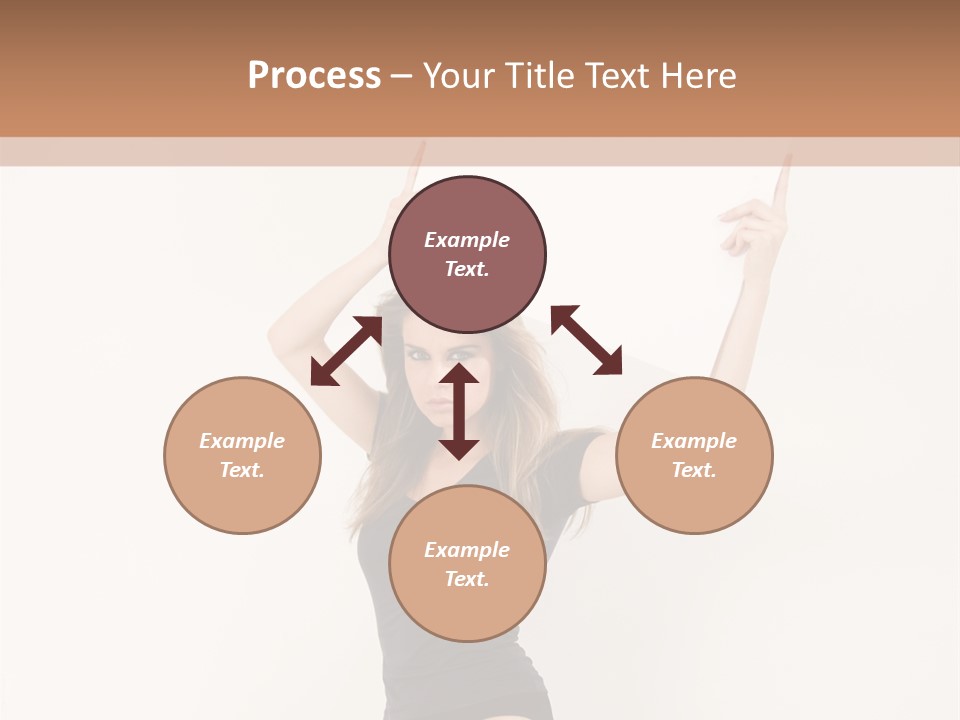 Process – Your Title Text Here

Example Text.

Example Text.

Example Text.

Example Text.